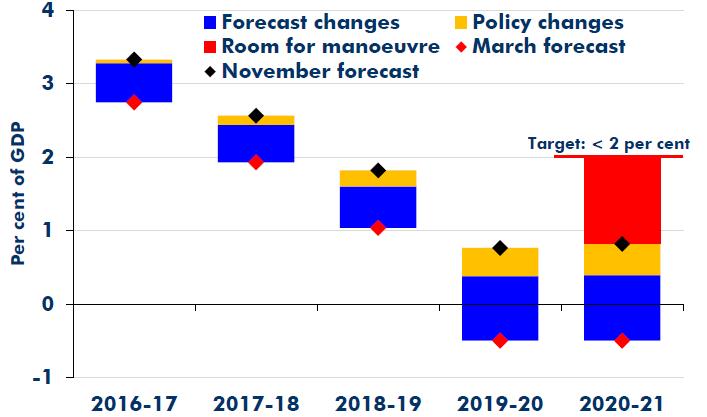 4
3
2
1
0
-1

Per cent of GDP

Forecast changes
Policy changes
Room for manoeuvre
March forecast
November forecast

Target: < 2 per cent

2016-17
2017-18
2018-19
2019-20
2020-21